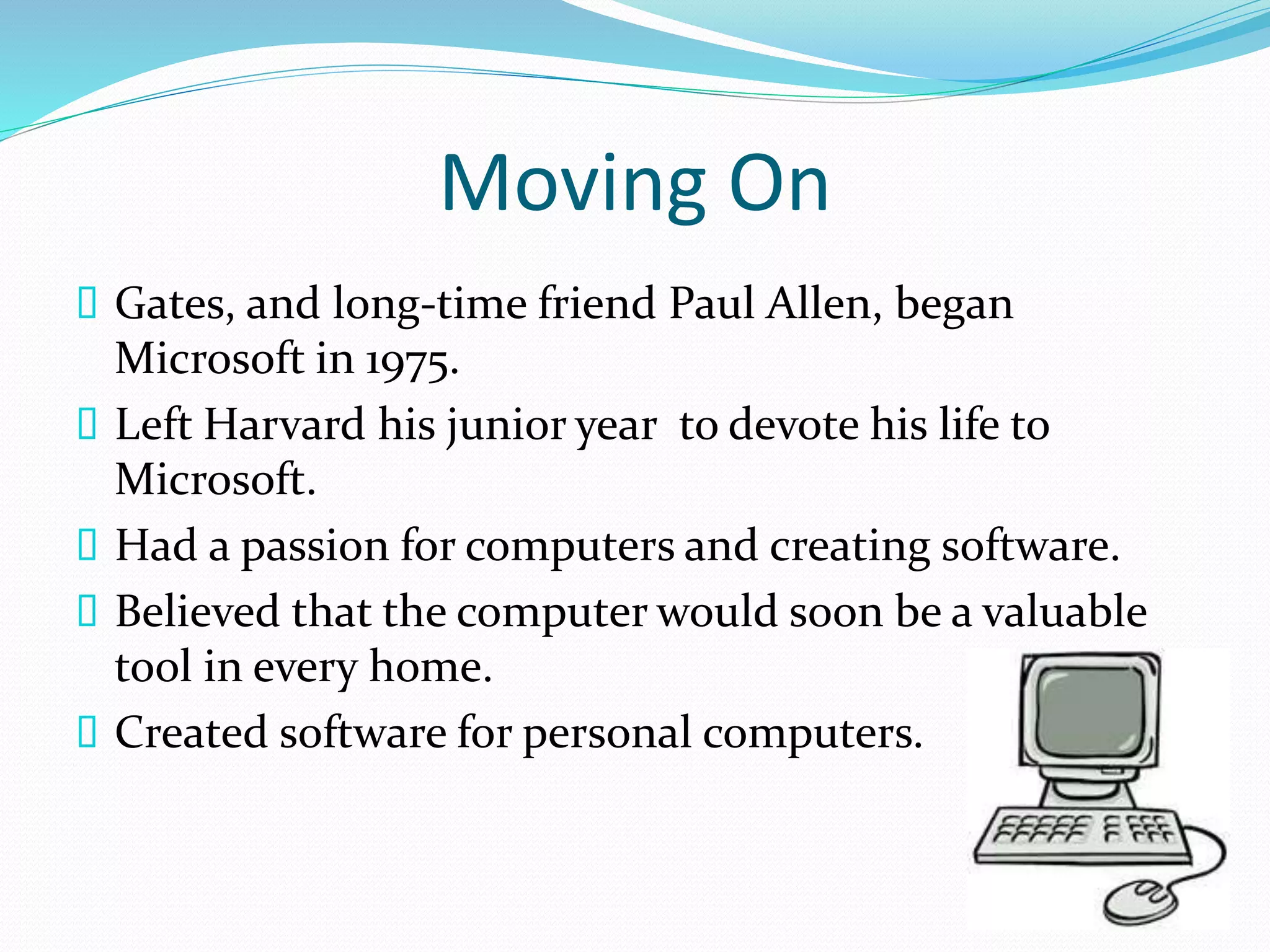 Moving On

Gates, and long-time friend Paul Allen, began Microsoft in 1975.

Left Harvard his junior year  to devote his life to Microsoft.

Had a passion for computers and creating software.

Believed that the computer would soon be a valuable tool in every home.

Created software for personal computers.